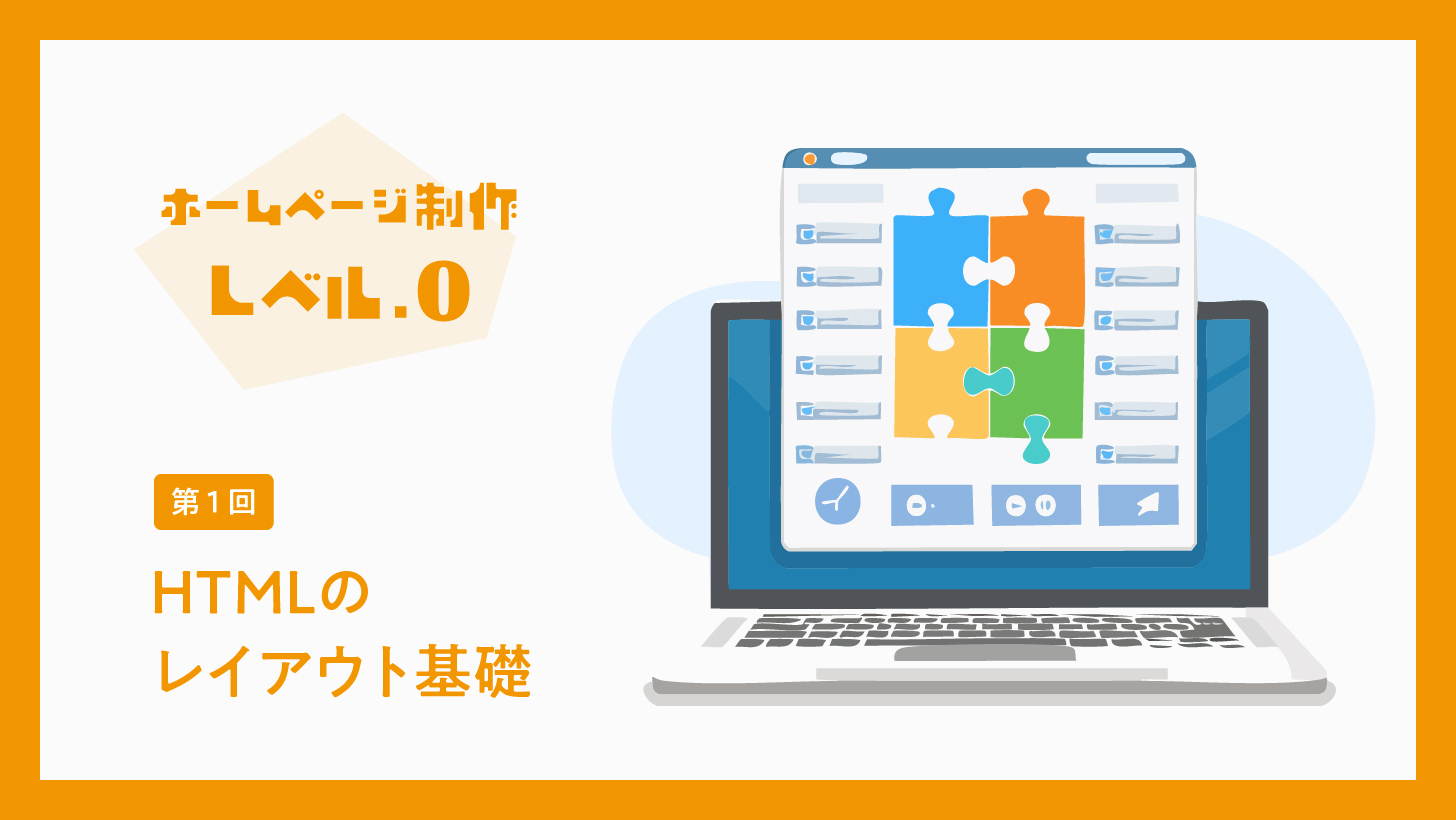 ホームページ制作
レベル.0

第1回

HTMLの
レイアウト基礎